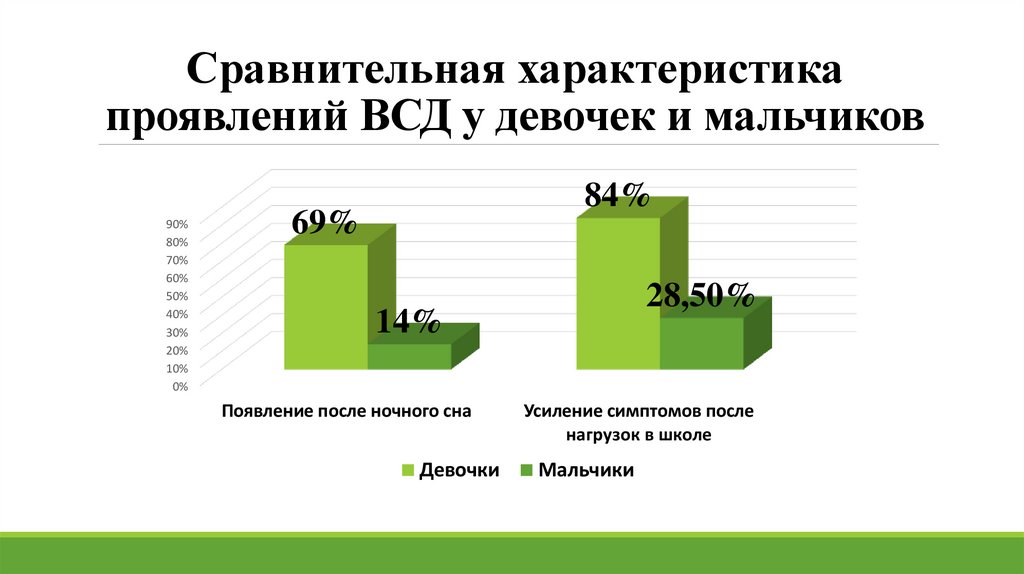 Сравнительная характеристика проявлений ВСД у девочек и мальчиков

90%
80%
70%
60%
50%
40%
30%
20%
10%
0%

69%
14%
84%
28,50%

Появление после ночного сна

Усиление симптомов после нагрузок в школе

Девочки Мальчики